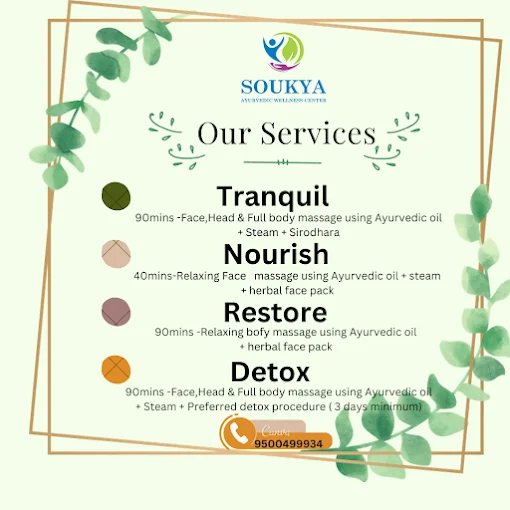 SOUKYA
AYURVEDIC WELLNESS CENTER

Our Services

Tranquil
90mins -Face,Head & Full body massage using Ayurvedic oil + Steam + Sirodhara

Nourish
40mins-Relaxing Face massage using Ayurvedic oil + steam + herbal face pack

Restore
90mins -Relaxing bofy massage using Ayurvedic oil + herbal face pack

Detox
90mins -Face,Head & Full body massage using Ayurvedic oil + Steam + Preferred detox procedure ( 3 days minimum)

Canva
9500499934